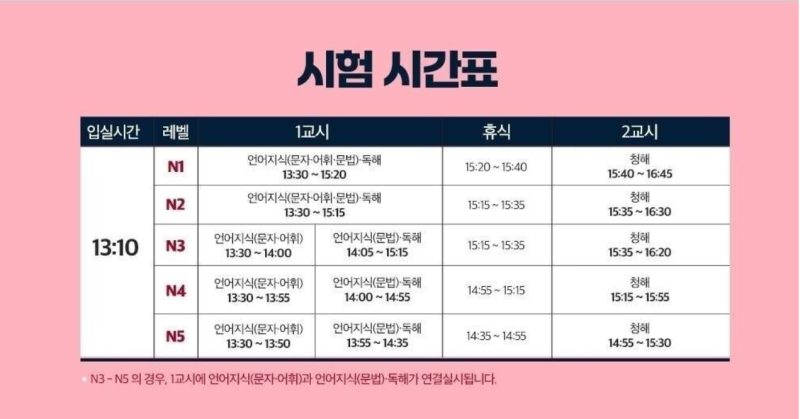 시험 시간표

| 입실시간 | 레벨 | 1교시 | | 휴식 | 2교시 |
|---|---|---|---|---|---|
| 13:10 | N1 | 언어지식(문자·어휘·문법)·독해 13:30 ~ 15:20 | | 15:20 ~ 15:40 | 청해 15:40 ~ 16:45 |
| | N2 | 언어지식(문자·어휘·문법)·독해 13:30 ~ 15:15 | | 15:15 ~ 15:35 | 청해 15:35 ~ 16:30 |
| | N3 | 언어지식(문자·어휘) 13:30 ~ 14:00 | 언어지식(문법)·독해 14:05 ~ 15:15 | 15:15 ~ 15:35 | 청해 15:35 ~ 16:20 |
| | N4 | 언어지식(문자·어휘) 13:30 ~ 13:55 | 언어지식(문법)·독해 14:00 ~ 14:55 | 14:55 ~ 15:15 | 청해 15:15 ~ 15:55 |
| | N5 | 언어지식(문자·어휘) 13:30 ~ 13:50 | 언어지식(문법)·독해 13:55 ~ 14:35 | 14:35 ~ 14:55 | 청해 14:55 ~ 15:30 |

N3 - N5 의 경우, 1교시에 언어지식(문자·어휘)과 언어지식(문법)·독해가 연결실시됩니다.